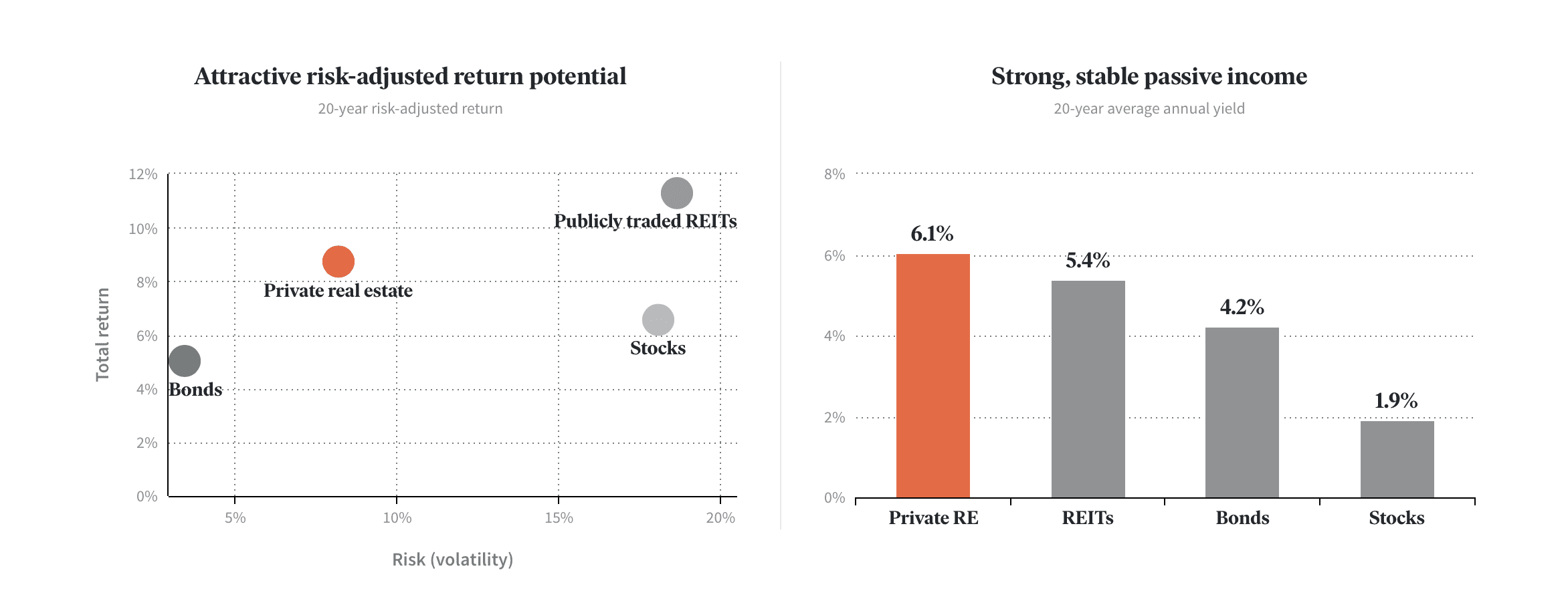 Attractive risk-adjusted return potential

20-year risk-adjusted return

12%
10%
8%
6%
4%
2%
0%

Total return

Publicly traded REITs
Private real estate
Stocks
Bonds

5%
10%
15%
20%

Risk (volatility)

Strong, stable passive income

20-year average annual yield

8%
6%
4%
2%
0%

6.1%
5.4%
4.2%
1.9%

Private RE
REITs
Bonds
Stocks